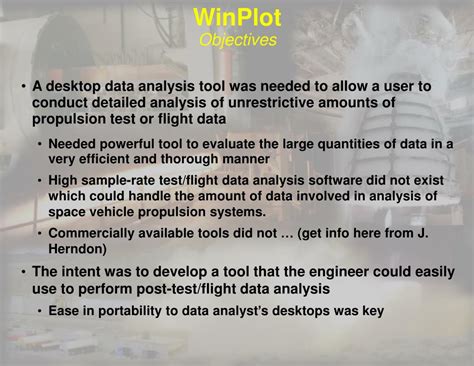 WinPlot
Objectives

• A desktop data analysis tool was needed to allow a user to conduct detailed analysis of unrestrictive amounts of propulsion test or flight data

• Needed powerful tool to evaluate the large quantities of data in a very efficient and thorough manner

• High sample-rate test/flight data analysis software did not exist which could handle the amount of data involved in analysis of space vehicle propulsion systems.

• Commercially available tools did not … (get info here from J. Herndon)

• The intent was to develop a tool that the engineer could easily use to perform post-test/flight data analysis

• Ease in portability to data analyst's desktops was key